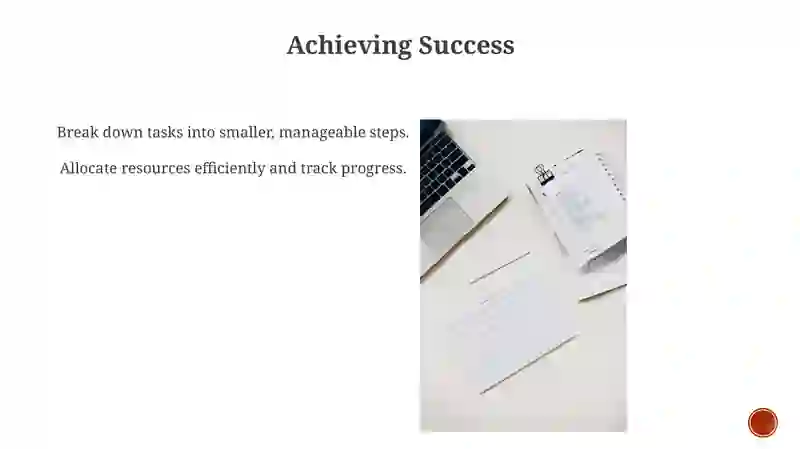 Achieving Success

Break down tasks into smaller, manageable steps.

Allocate resources efficiently and track progress.